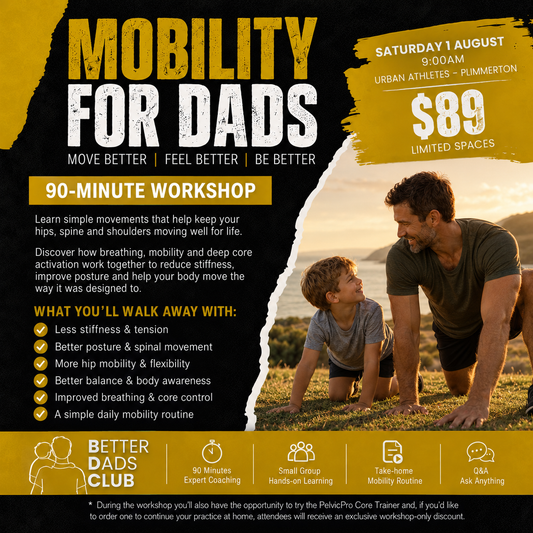 MOBILITY FOR DADS

MOVE BETTER | FEEL BETTER | BE BETTER

SATURDAY 1 AUGUST
9:00AM
URBAN ATHLETES – PLIMMERTON

$89
LIMITED SPACES

90-MINUTE WORKSHOP

Learn simple movements that help keep your hips, spine and shoulders moving well for life.

Discover how breathing, mobility and deep core activation work together to reduce stiffness, improve posture and help your body move the way it was designed to.

WHAT YOU'LL WALK AWAY WITH:
Less stiffness & tension
Better posture & spinal movement
More hip mobility & flexibility
Better balance & body awareness
Improved breathing & core control
A simple daily mobility routine

BETTER DADS CLUB

90 Minutes
Expert Coaching

Small Group
Hands-on Learning

Take-home
Mobility Routine

Q&A
Ask Anything

* During the workshop you'll also have the opportunity to try the PelvicPro Core Trainer and, if you'd like to order one to continue your practice at home, attendees will receive an exclusive workshop-only discount.